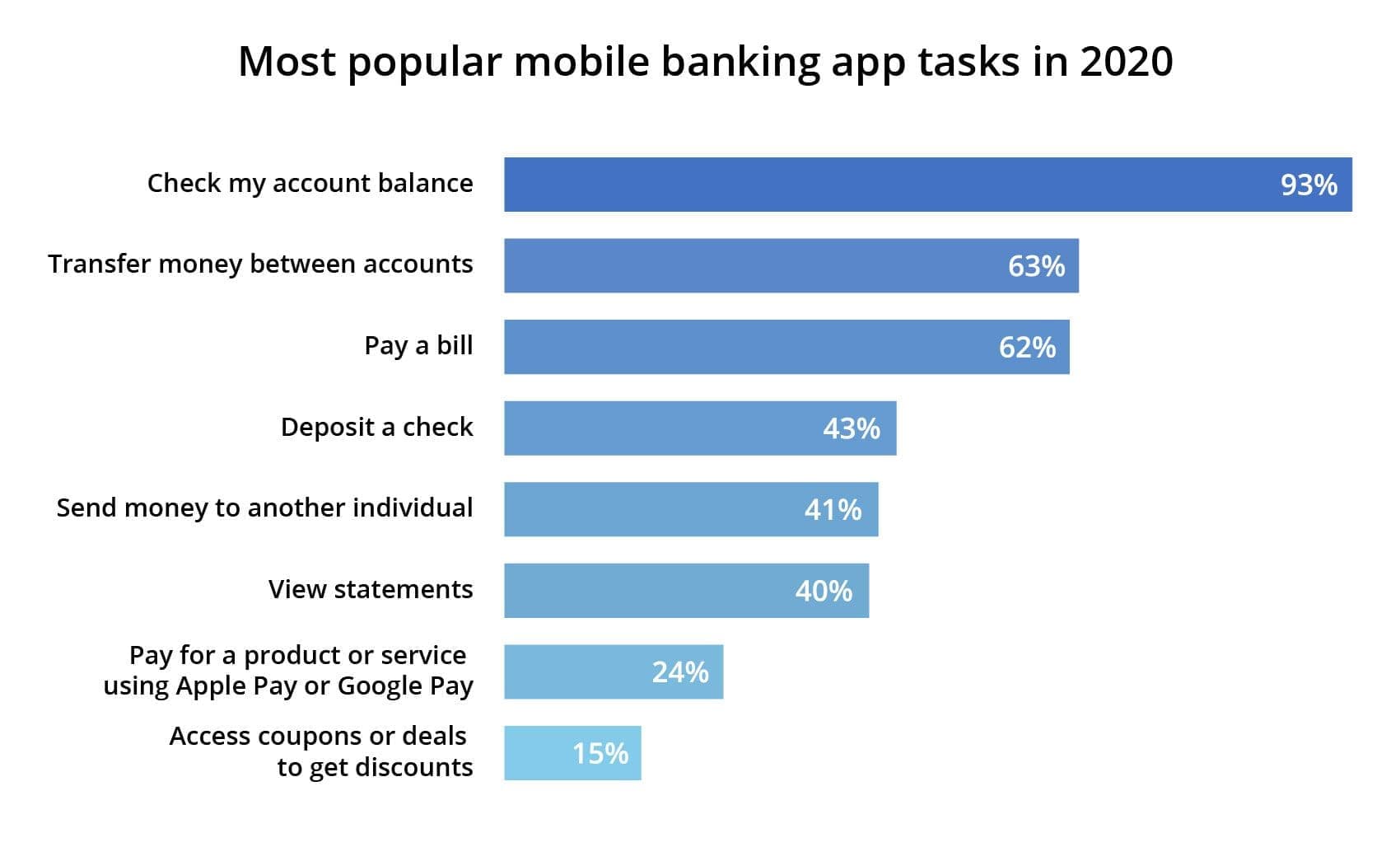 Most popular mobile banking app tasks in 2020

Check my account balance 93%

Transfer money between accounts 63%

Pay a bill 62%

Deposit a check 43%

Send money to another individual 41%

View statements 40%

Pay for a product or service using Apple Pay or Google Pay 24%

Access coupons or deals to get discounts 15%